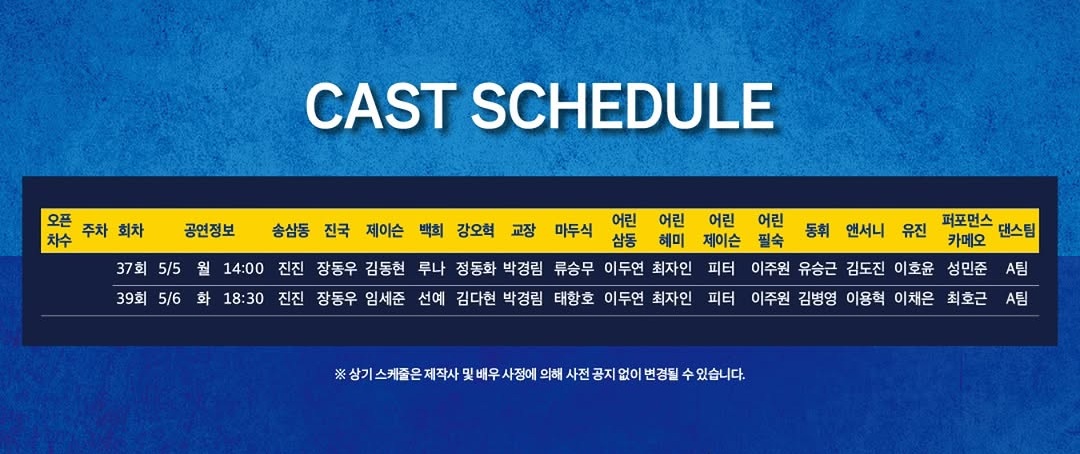 CAST SCHEDULE

| 오픈 차수 | 주차 | 회차 | 공연정보 | | | 송삼동 | 진국 | 제이슨 | 백희 | 강오혁 | 교장 | 마두식 | 어린 삼동 | 어린 혜미 | 어린 제이슨 | 어린 필숙 | 동휘 | 앤서니 | 유진 | 퍼포먼스 카메오 | 댄스팀 |
|---|---|---|---|---|---|---|---|---|---|---|---|---|---|---|---|---|---|---|---|---|---|
| | | 37회 | 5/5 | 월 | 14:00 | 진진 | 장동우 | 김동현 | 루나 | 정동화 | 박경림 | 류승무 | 이두연 | 최자인 | 피터 | 이주원 | 유승근 | 김도진 | 이호윤 | 성민준 | A팀 |
| | | 39회 | 5/6 | 화 | 18:30 | 진진 | 장동우 | 임세준 | 선예 | 김다현 | 박경림 | 태항호 | 이두연 | 최자인 | 피터 | 이주원 | 김병영 | 이용혁 | 이채은 | 최호근 | A팀 |

※ 상기 스케줄은 제작사 및 배우 사정에 의해 사전 공지 없이 변경될 수 있습니다.